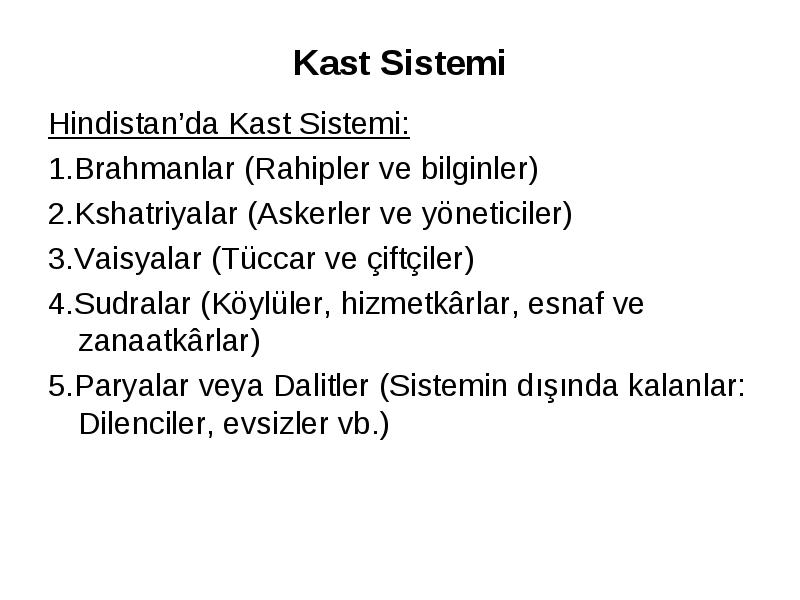 Kast Sistemi

Hindistan’da Kast Sistemi:

1.Brahmanlar (Rahipler ve bilginler)

2.Kshatriyalar (Askerler ve yöneticiler)

3.Vaisyalar (Tüccar ve çiftçiler)

4.Sudralar (Köylüler, hizmetkârlar, esnaf ve zanaatkârlar)

5.Paryalar veya Dalitler (Sistemin dışında kalanlar: Dilenciler, evsizler vb.)